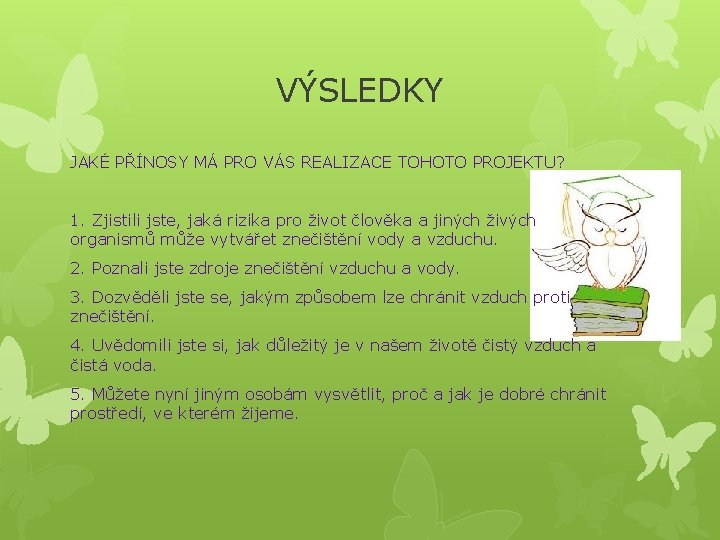 VÝSLEDKY

JAKÉ PŘÍNOSY MÁ PRO VÁS REALIZACE TOHOTO PROJEKTU?

1. Zjistili jste, jaká rizika pro život člověka a jiných živých organismů může vytvářet znečištění vody a vzduchu.

2. Poznali jste zdroje znečištění vzduchu a vody.

3. Dozvěděli jste se, jakým způsobem lze chránit vzduch proti znečištění.

4. Uvědomili jste si, jak důležitý je v našem životě čistý vzduch a čistá voda.

5. Můžete nyní jiným osobám vysvětlit, proč a jak je dobré chránit prostředí, ve kterém žijeme.